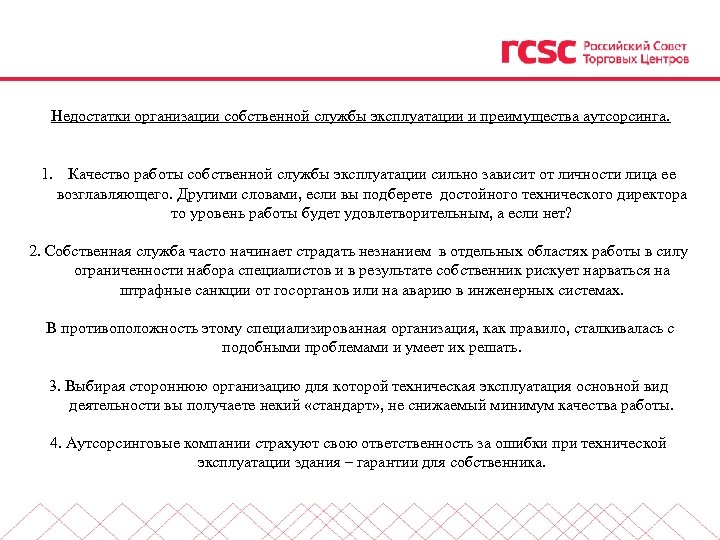 rcsc Российский Совет Торговых Центров

Недостатки организации собственной службы эксплуатации и преимущества аутсорсинга.

1. Качество работы собственной службы эксплуатации сильно зависит от личности лица ее возглавляющего. Другими словами, если вы подберете достойного технического директора то уровень работы будет удовлетворительным, а если нет?

2. Собственная служба часто начинает страдать незнанием в отдельных областях работы в силу ограниченности набора специалистов и в результате собственник рискует нарваться на штрафные санкции от госорганов или на аварию в инженерных системах.

В противоположность этому специализированная организация, как правило, сталкивалась с подобными проблемами и умеет их решать.

3. Выбирая стороннюю организацию для которой техническая эксплуатация основной вид деятельности вы получаете некий «стандарт», не снижаемый минимум качества работы.

4. Аутсорсинговые компании страхуют свою ответственность за ошибки при технической эксплуатации здания – гарантии для собственника.